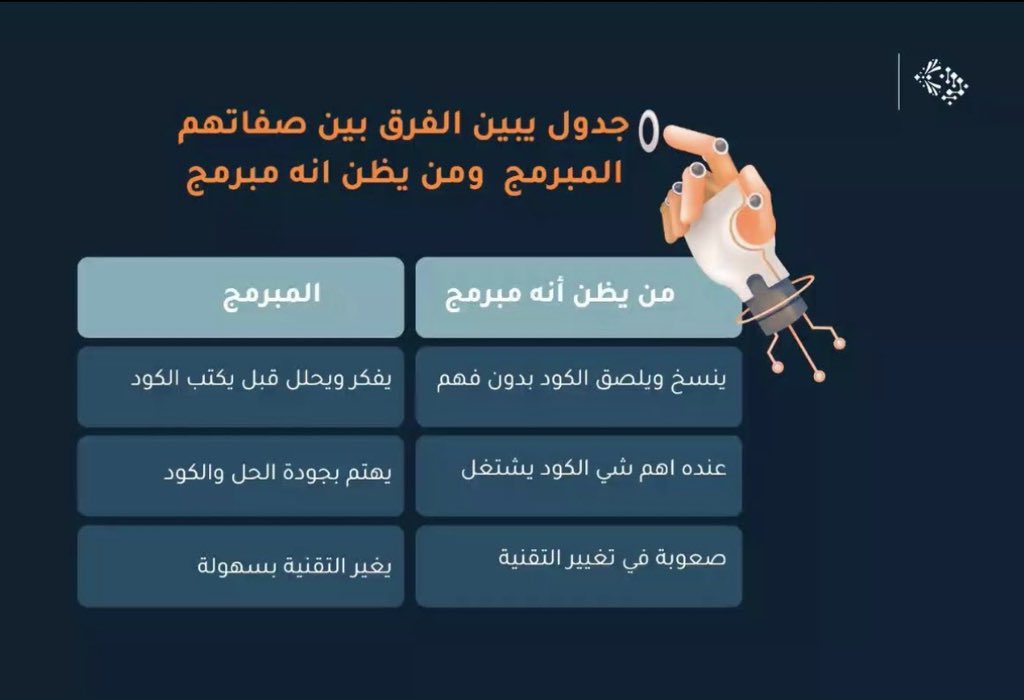 جدول يبين الفرق بين صفاتهم المبرمج ومن يظن انه مبرمج

| من يظن أنه مبرمج | المبرمج |
|---|---|
| ينسخ ويلصق الكود بدون فهم | يفكر ويحلل قبل يكتب الكود |
| عنده اهم شي الكود يشتغل | يهتم بجودة الحل والكود |
| صعوبة في تغيير التقنية | يغير التقنية بسهولة |